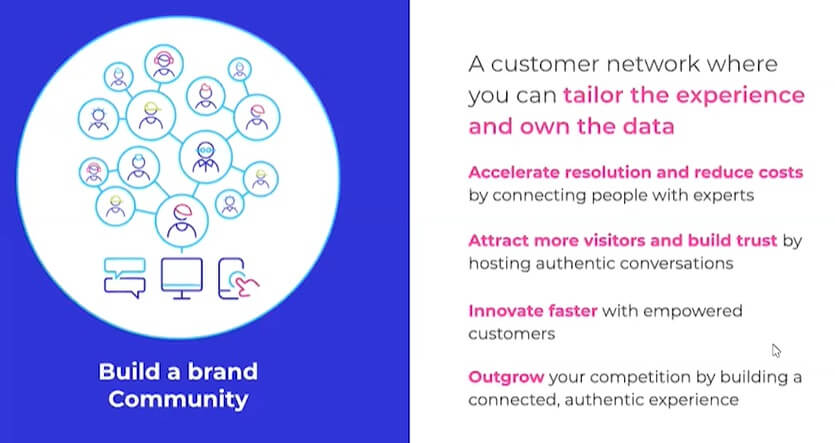 Build a brand Community

A customer network where you can tailor the experience and own the data

Accelerate resolution and reduce costs by connecting people with experts

Attract more visitors and build trust by hosting authentic conversations

Innovate faster with empowered customers

Outgrow your competition by building a connected, authentic experience